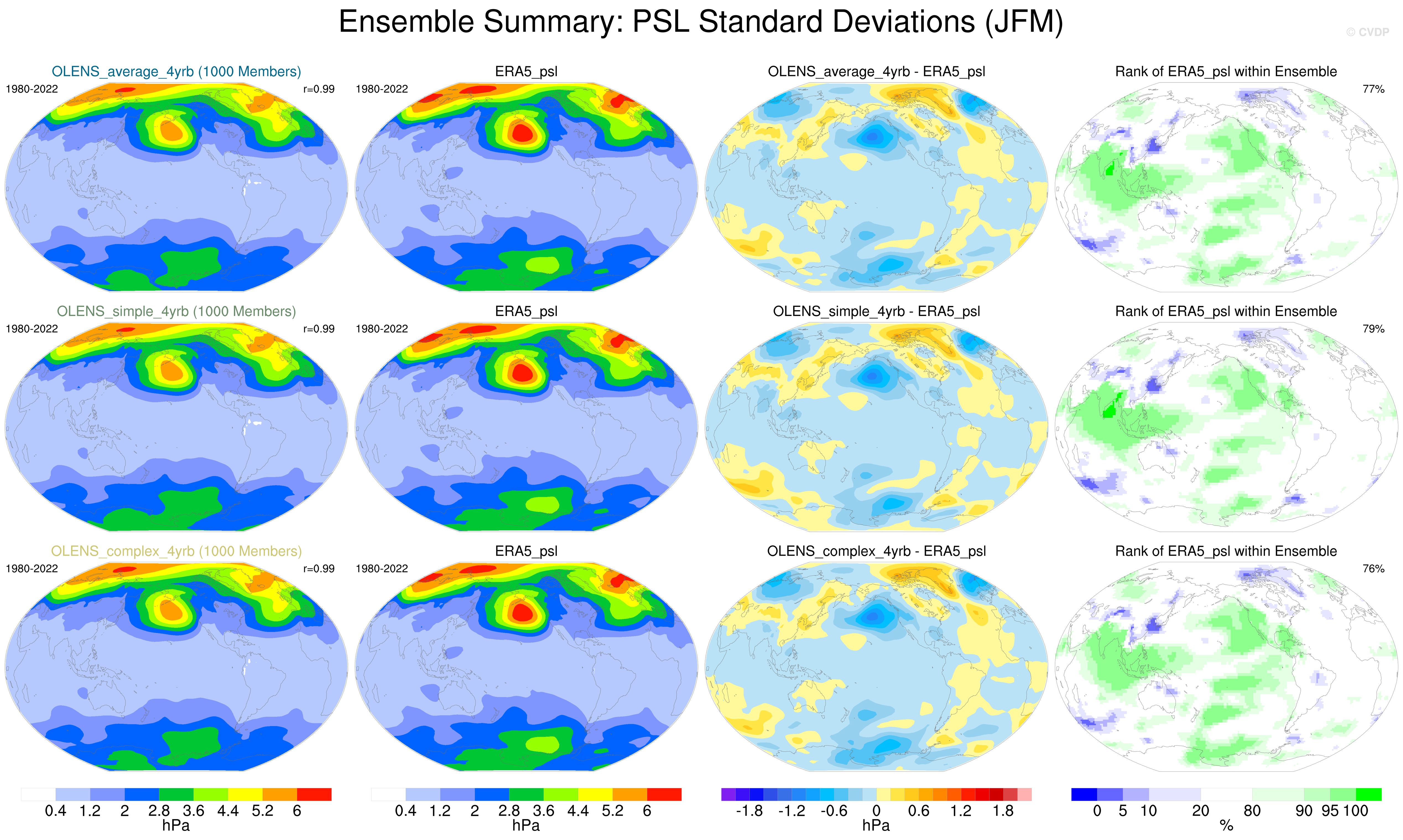 Ensemble Summary: PSL Standard Deviations (JFM)

© CVDP

OLENS_average_4yrb (1000 Members)

1980-2022

r=0.99

ERA5_psl

1980-2022

OLENS_average_4yrb - ERA5_psl

Rank of ERA5_psl within Ensemble

77%

OLENS_simple_4yrb (1000 Members)

1980-2022

r=0.99

ERA5_psl

1980-2022

OLENS_simple_4yrb - ERA5_psl

Rank of ERA5_psl within Ensemble

79%

OLENS_complex_4yrb (1000 Members)

1980-2022

r=0.99

ERA5_psl

1980-2022

OLENS_complex_4yrb - ERA5_psl

Rank of ERA5_psl within Ensemble

76%

0.4 1.2 2 2.8 3.6 4.4 5.2 6
hPa

0.4 1.2 2 2.8 3.6 4.4 5.2 6
hPa

-1.8 -1.2 -0.6 0 0.6 1.2 1.8
hPa

0 5 10 20 80 90 95 100
%